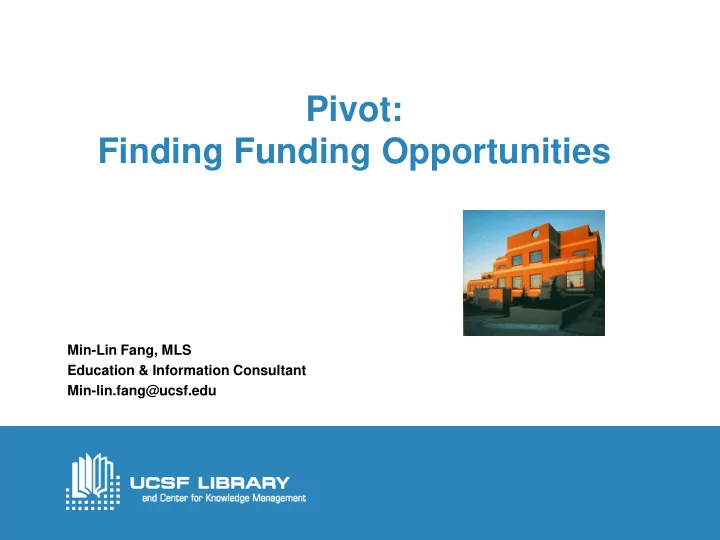 Pivot:
Finding Funding Opportunities

Min-Lin Fang, MLS
Education & Information Consultant
Min-lin.fang@ucsf.edu

UCSF LIBRARY
and Center for Knowledge Management